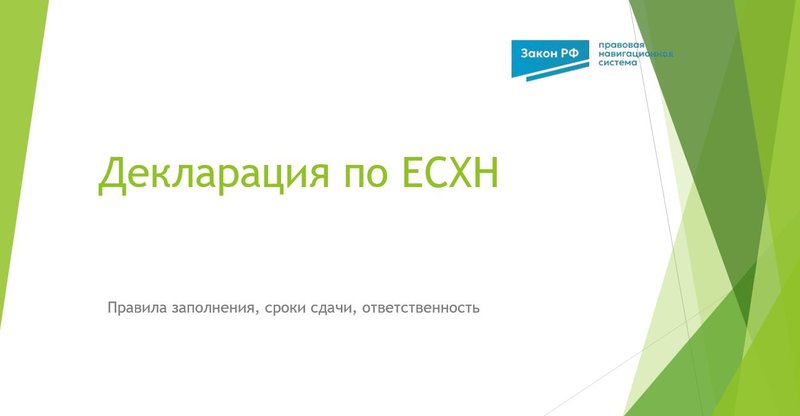 Закон РФ
правовая навигационная система

Декларация по ЕСХН

Правила заполнения, сроки сдачи, ответственность